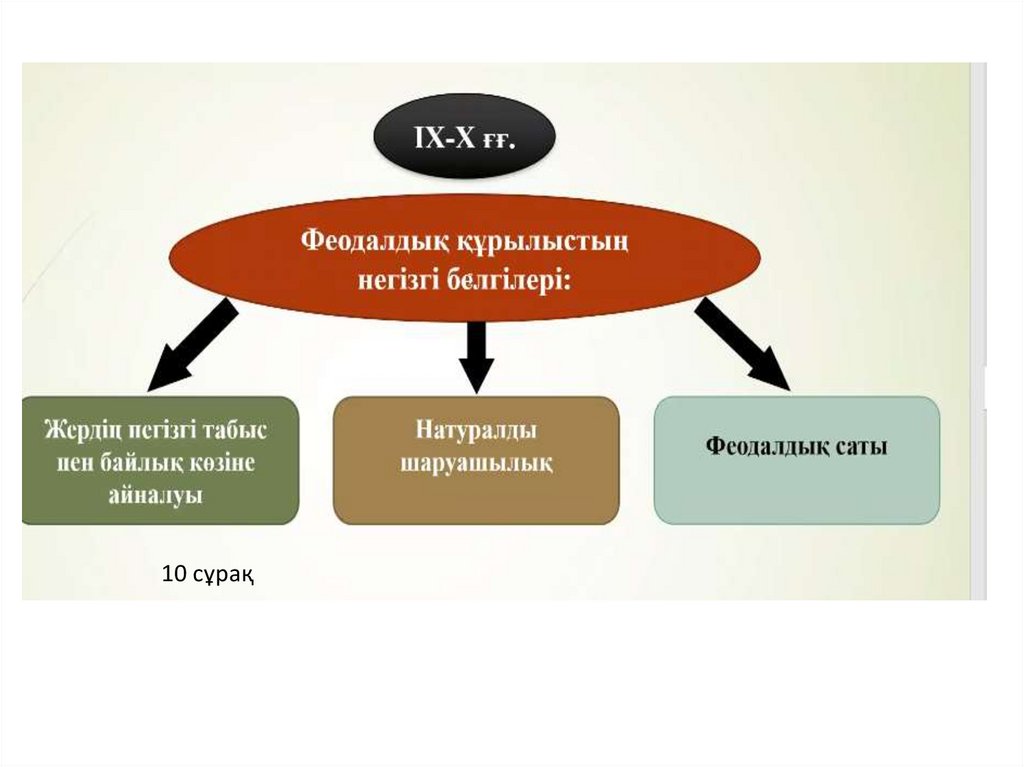 IX-X ғғ.

Феодалдық құрылыстың негізгі белгілері:

Жердің негізгі табыс пен байлық көзіне айналуы

Натуралды шаруашылық

Феодалдық саты

10 сұрақ